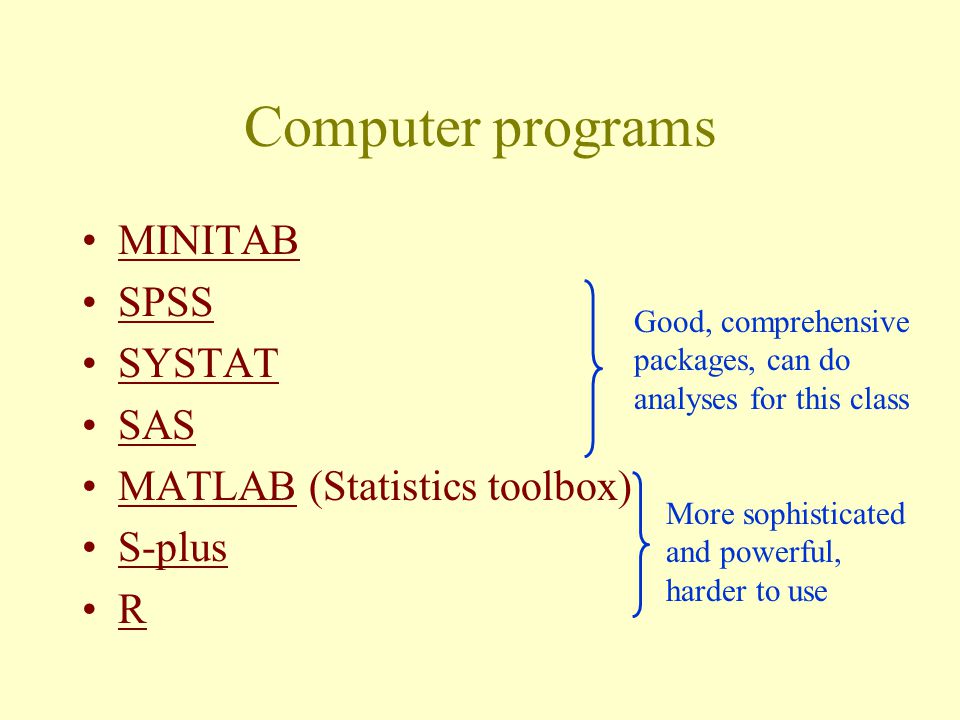 Computer programs

• MINITAB
• SPSS
• SYSTAT
• SAS
• MATLAB (Statistics toolbox)
• S-plus
• R

Good, comprehensive packages, can do analyses for this class

More sophisticated and powerful, harder to use